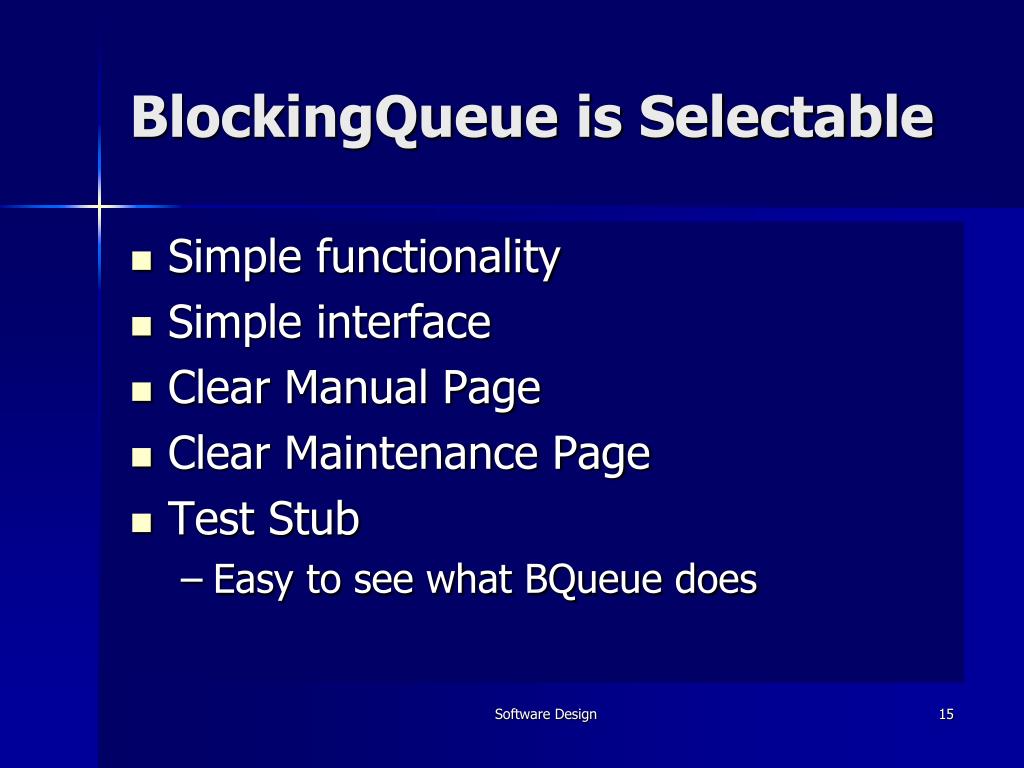 BlockingQueue is Selectable

- Simple functionality
- Simple interface
- Clear Manual Page
- Clear Maintenance Page
- Test Stub
  – Easy to see what BQueue does

Software Design

15